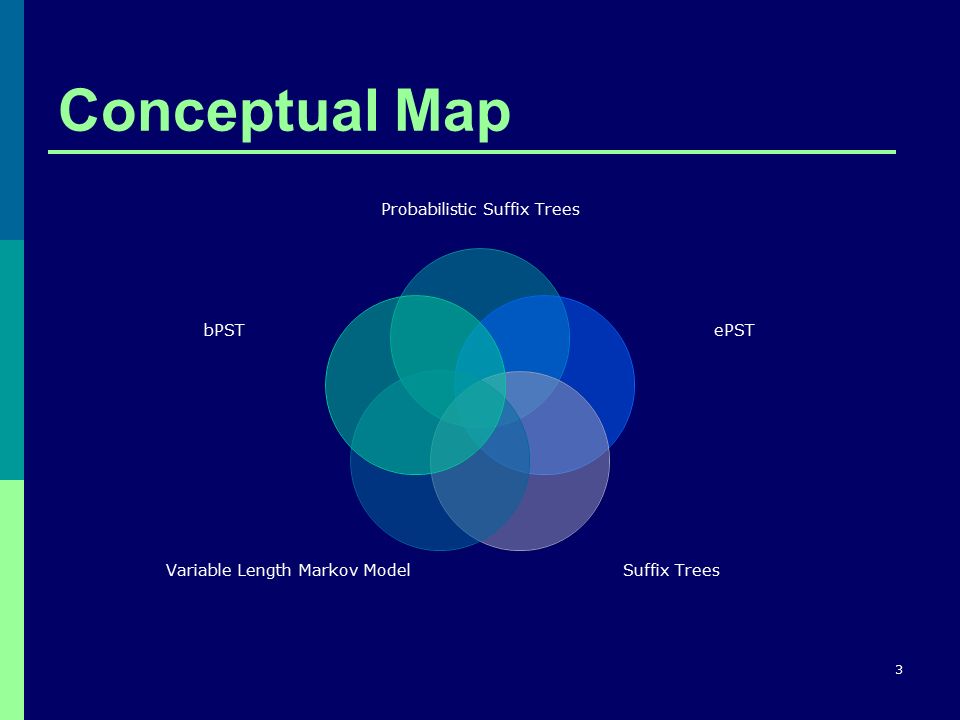 Conceptual Map

Probabilistic Suffix Trees

bPST

ePST

Variable Length Markov Model

Suffix Trees

3